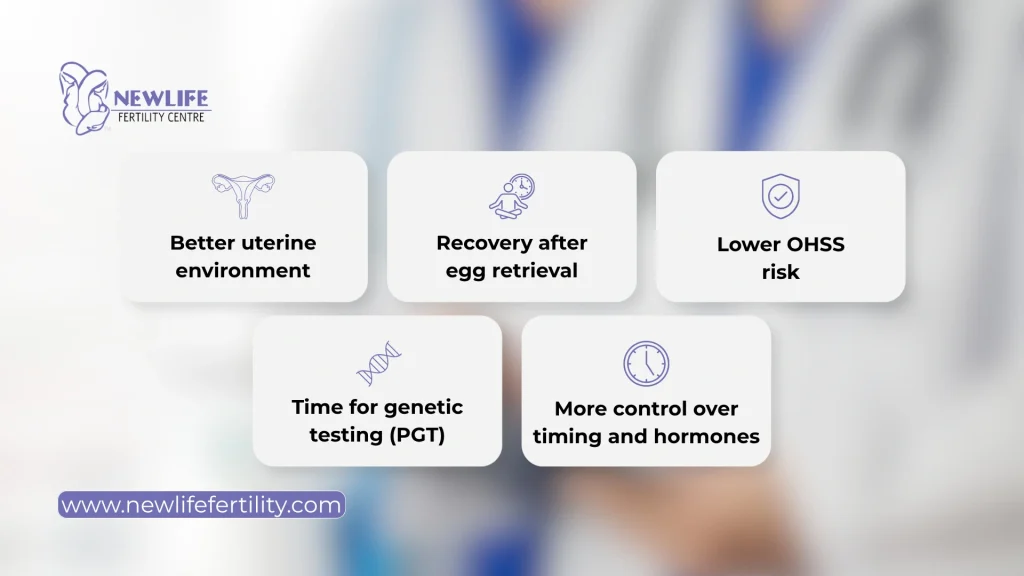 NEWLIFE
FERTILITY CENTRE

Better uterine environment

Recovery after egg retrieval

Lower OHSS risk

Time for genetic testing (PGT)

More control over timing and hormones

www.newlifefertility.com